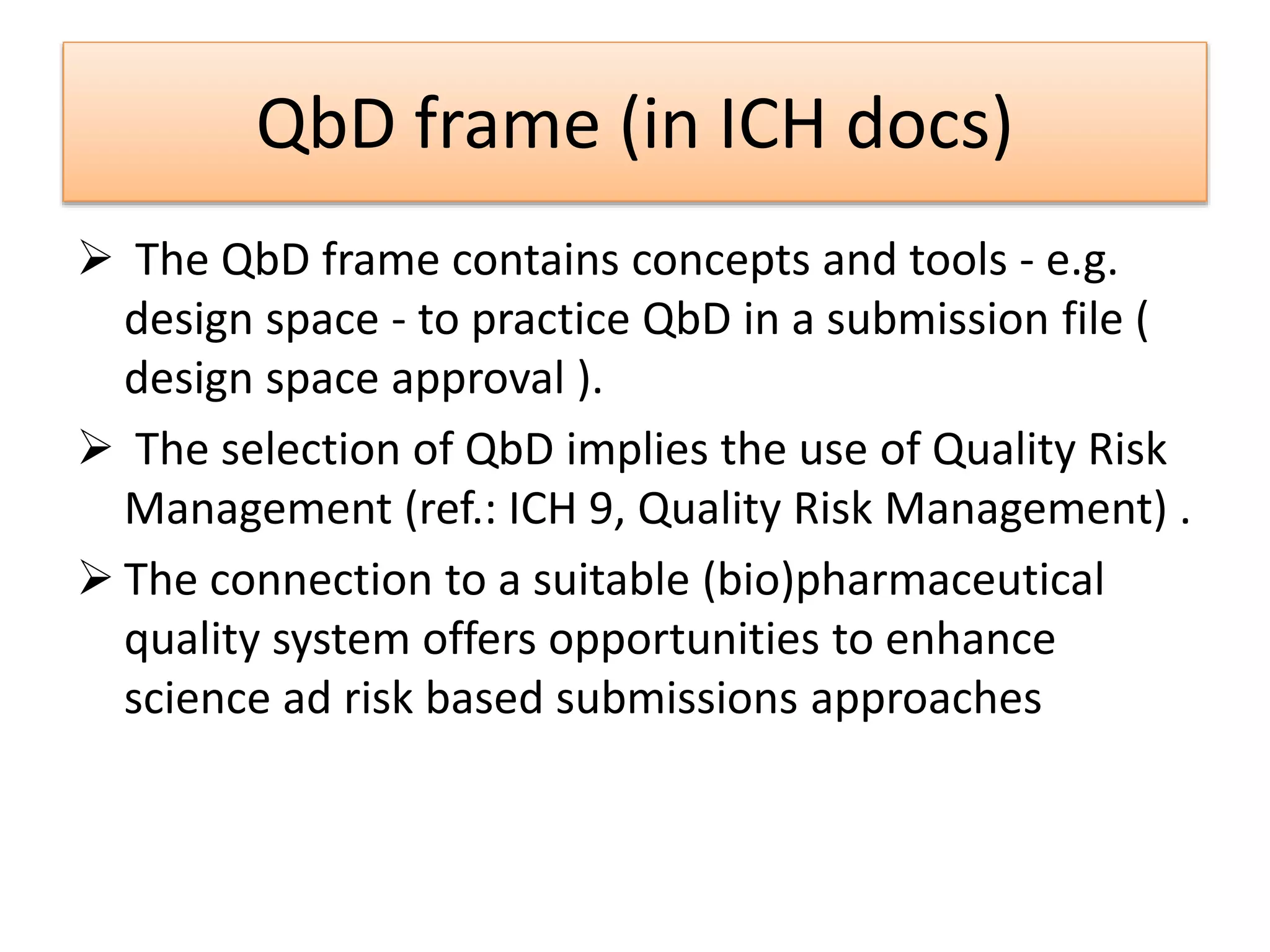 QbD frame (in ICH docs)

➢ The QbD frame contains concepts and tools - e.g. design space - to practice QbD in a submission file ( design space approval ).

➢ The selection of QbD implies the use of Quality Risk Management (ref.: ICH 9, Quality Risk Management) .

➢ The connection to a suitable (bio)pharmaceutical quality system offers opportunities to enhance science ad risk based submissions approaches